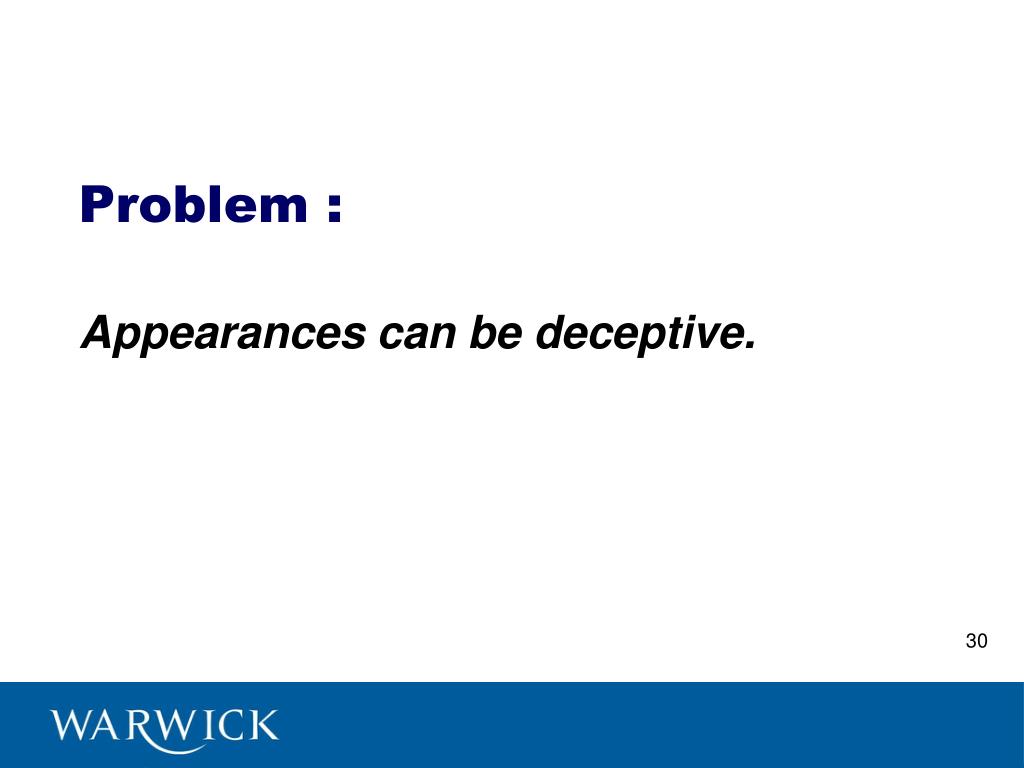 Problem :

Appearances can be deceptive.

30

WARWICK